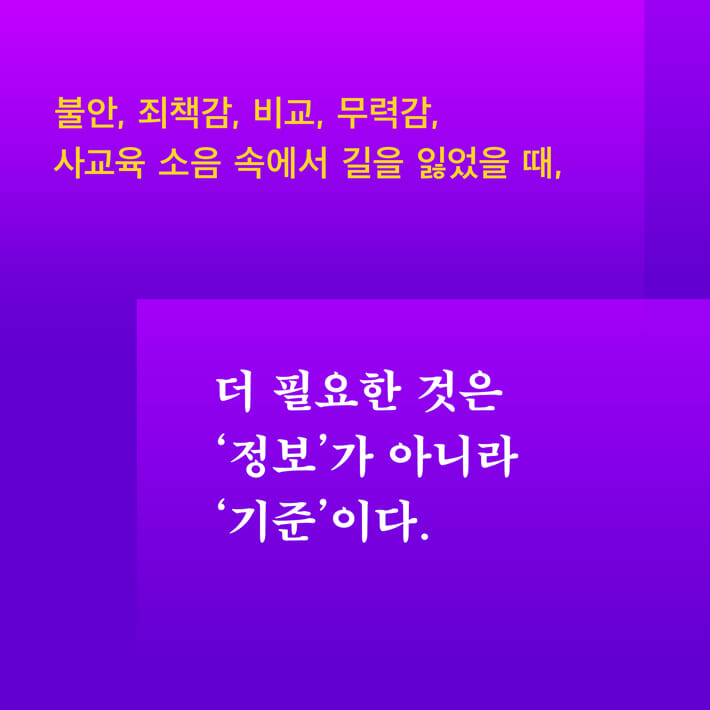 불안, 죄책감, 비교, 무력감,
사교육 소음 속에서 길을 잃었을 때,

더 필요한 것은
‘정보’가 아니라
‘기준’이다.